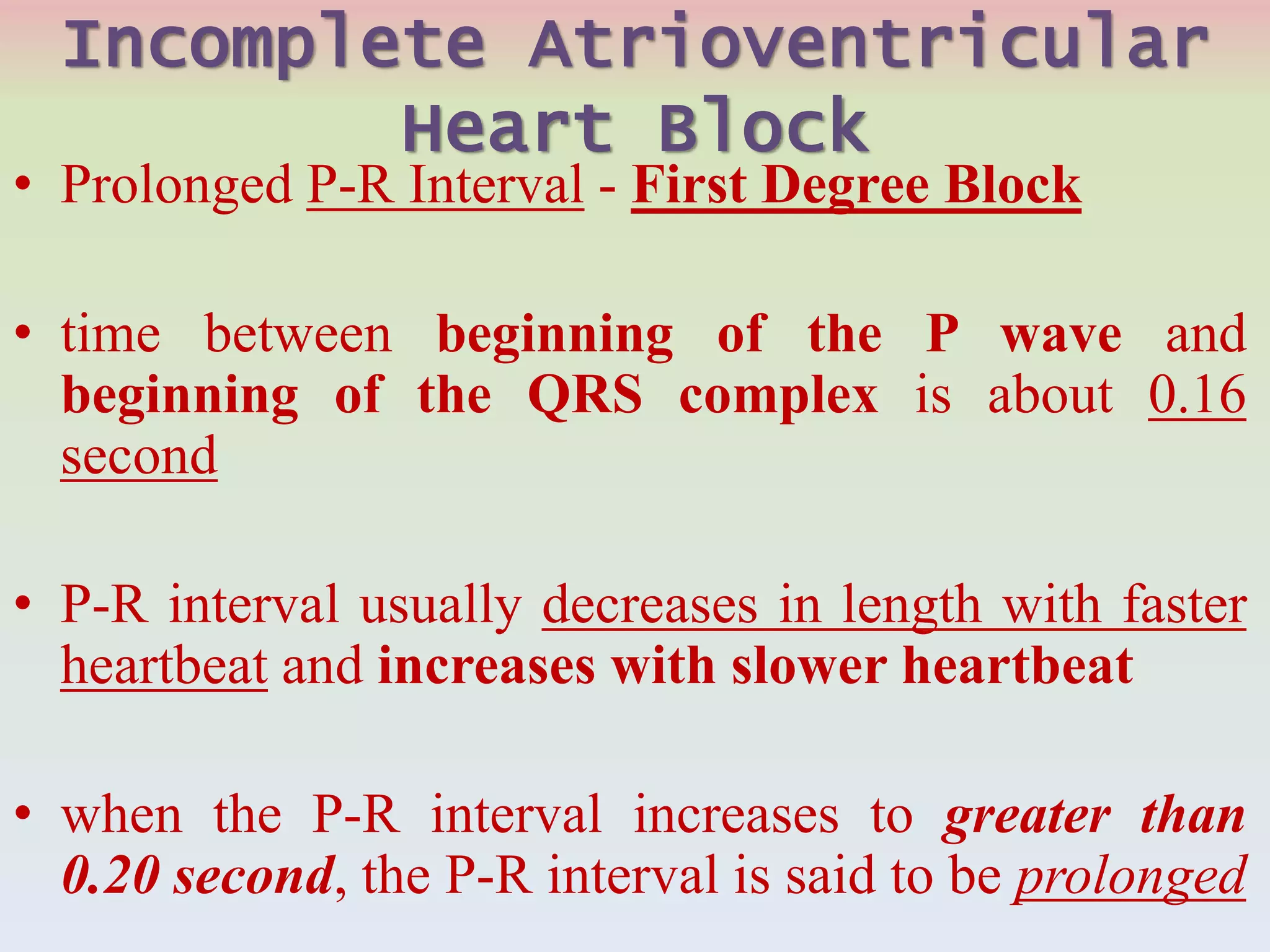 Incomplete Atrioventricular Heart Block

• Prolonged P-R Interval - First Degree Block

• time between beginning of the P wave and beginning of the QRS complex is about 0.16 second

• P-R interval usually decreases in length with faster heartbeat and increases with slower heartbeat

• when the P-R interval increases to greater than 0.20 second, the P-R interval is said to be prolonged